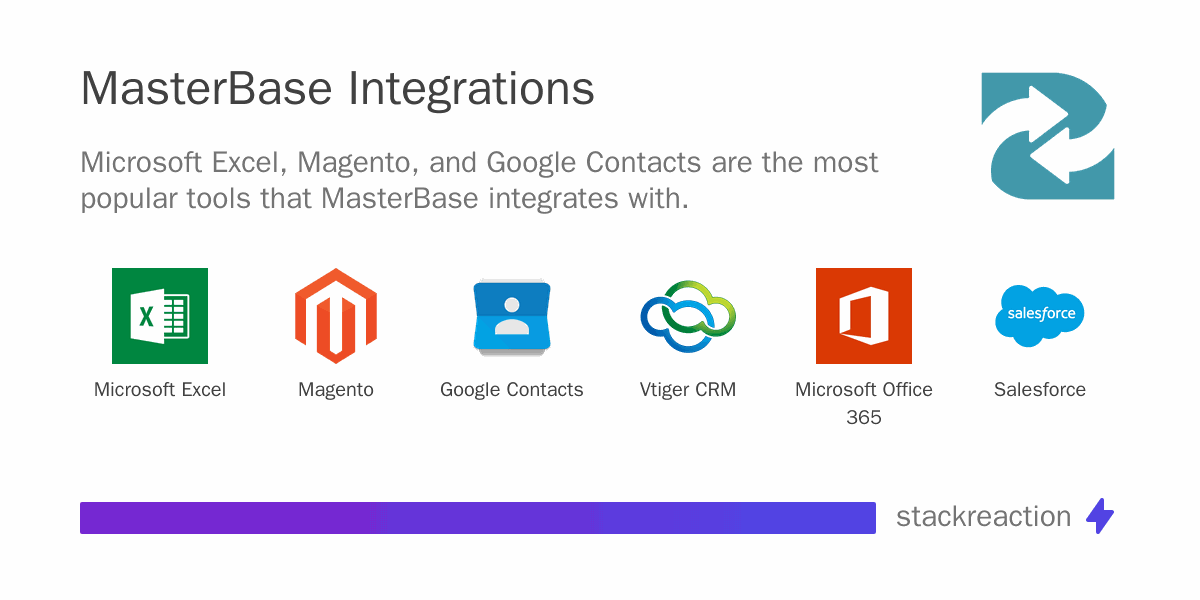 MasterBase Integrations

Microsoft Excel, Magento, and Google Contacts are the most popular tools that MasterBase integrates with.

X

Microsoft Excel

Magento

Google Contacts

Vtiger CRM

Microsoft Office 365

salesforce

Salesforce

stackreaction